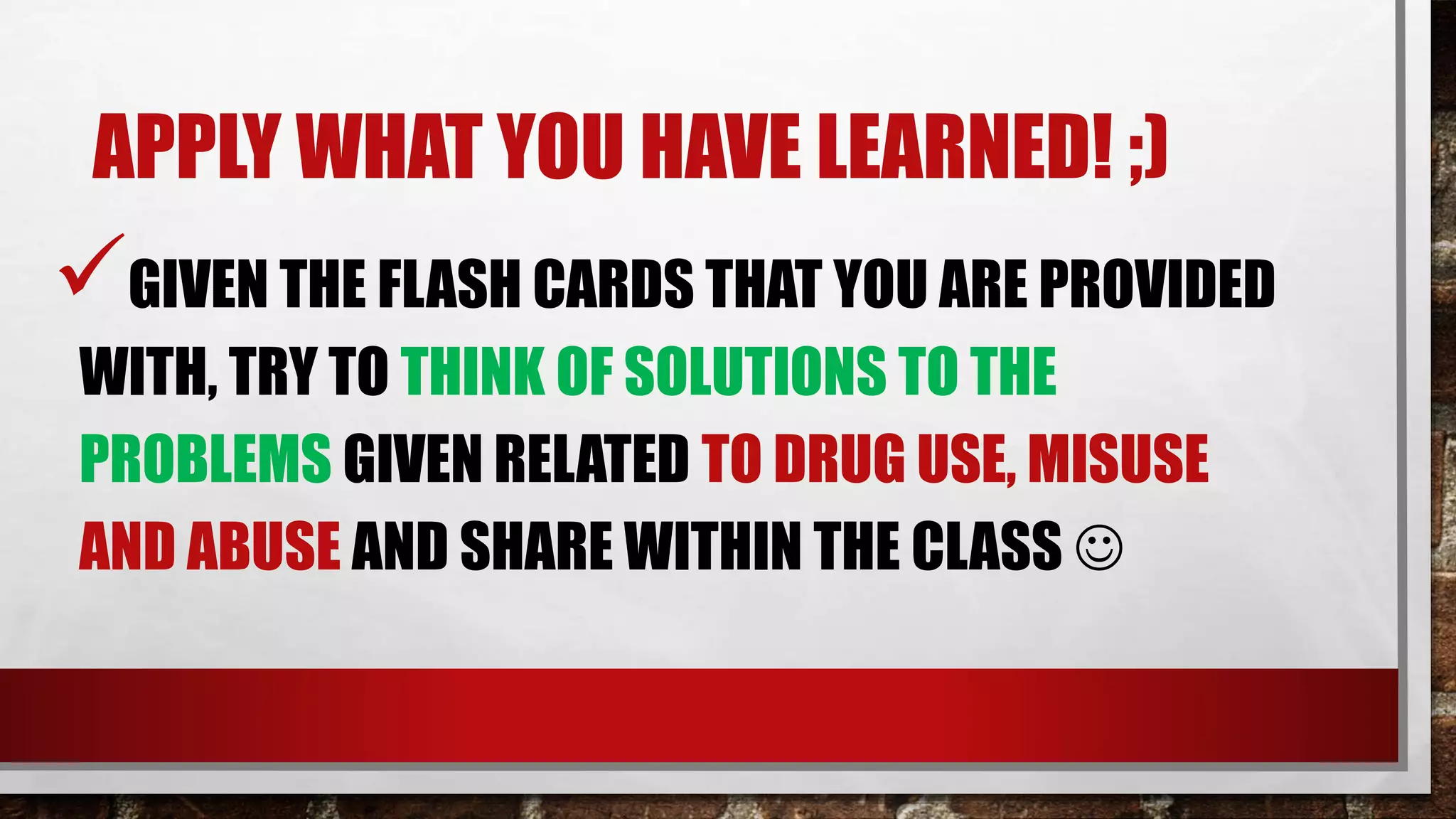 APPLY WHAT YOU HAVE LEARNED! ;)

✓ GIVEN THE FLASH CARDS THAT YOU ARE PROVIDED WITH, TRY TO THINK OF SOLUTIONS TO THE PROBLEMS GIVEN RELATED TO DRUG USE, MISUSE AND ABUSE AND SHARE WITHIN THE CLASS ☺